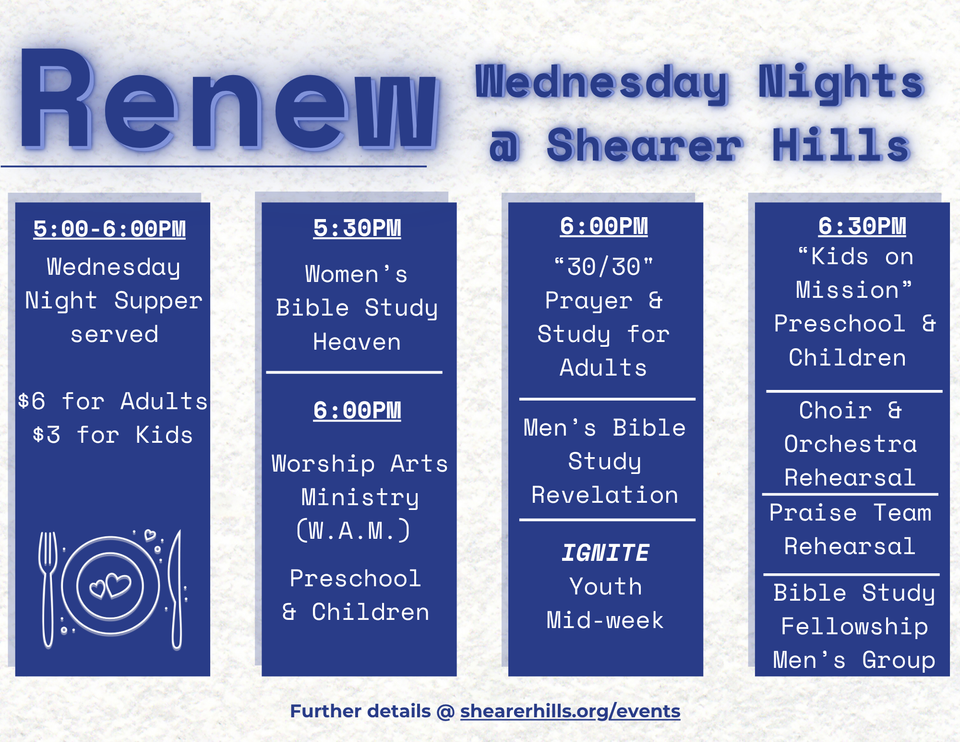 Renew

Wednesday Nights @ Shearer Hills

5:00-6:00PM

Wednesday Night Supper served

$6 for Adults $3 for Kids

5:30PM

Women's Bible Study Heaven

6:00PM

Worship Arts Ministry (W.A.M.)

Preschool & Children

6:00PM

"30/30" Prayer & Study for Adults

Men's Bible Study Revelation

IGNITE Youth Mid-week

6:30PM

"Kids on Mission" Preschool & Children

Choir & Orchestra Rehearsal

Praise Team Rehearsal

Bible Study Fellowship Men's Group

Further details @ shearerhills.org/events